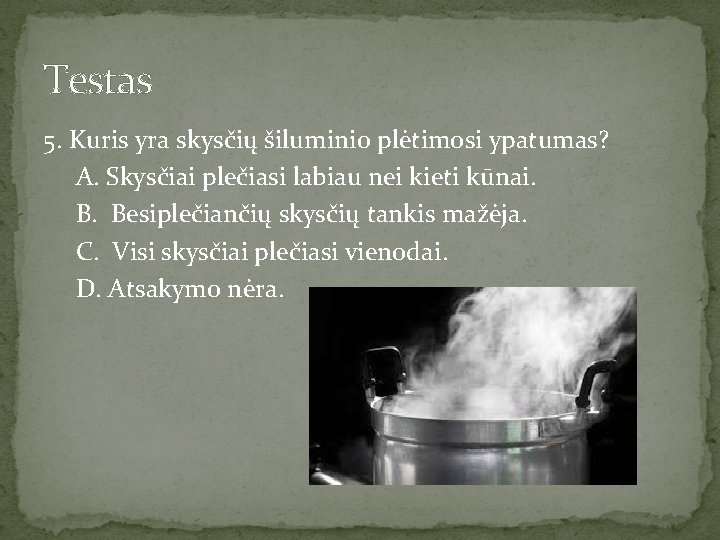 Testas

5. Kuris yra skysčių šiluminio plėtimosi ypatumas?

A. Skysčiai plečiasi labiau nei kieti kūnai.

B. Besiplečiančių skysčių tankis mažėja.

C. Visi skysčiai plečiasi vienodai.

D. Atsakymo nėra.